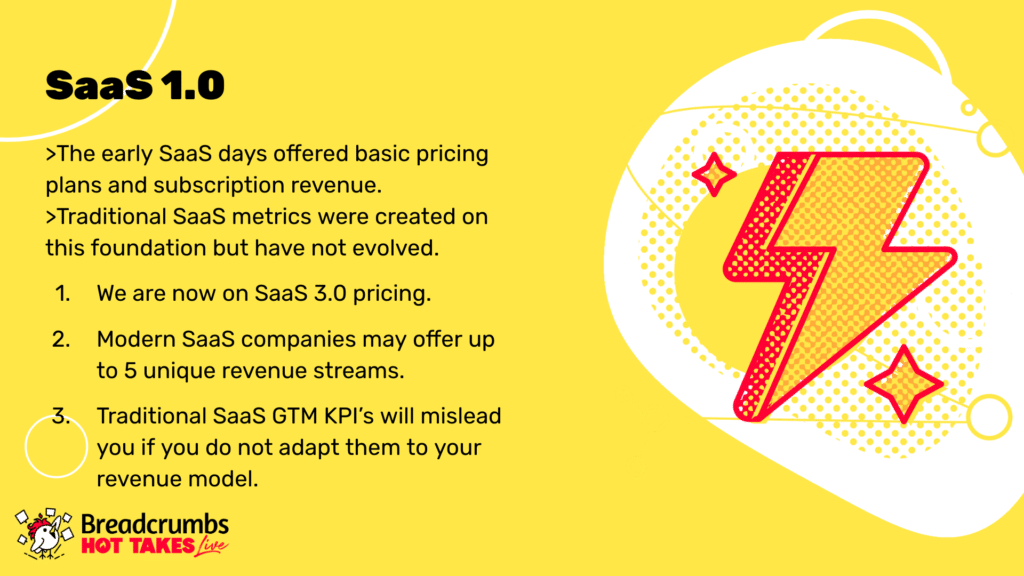 SaaS 1.0

>The early SaaS days offered basic pricing plans and subscription revenue.
>Traditional SaaS metrics were created on this foundation but have not evolved.

1. We are now on SaaS 3.0 pricing.
2. Modern SaaS companies may offer up to 5 unique revenue streams.
3. Traditional SaaS GTM KPI's will mislead you if you do not adapt them to your revenue model.

Breadcrumbs
HOT TAKES Live